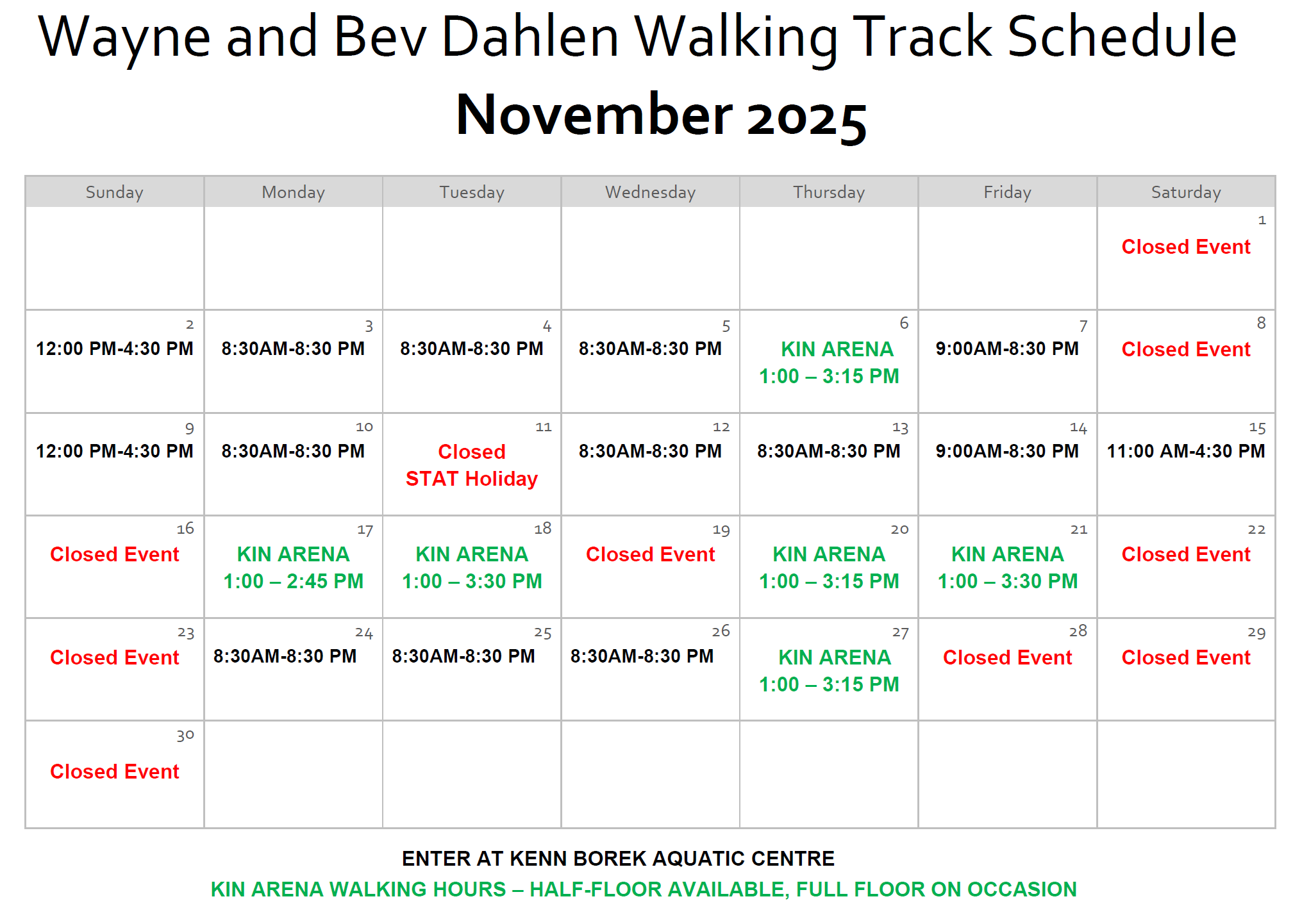 Wayne and Bev Dahlen Walking Track Schedule
November 2025

| Sunday | Monday | Tuesday | Wednesday | Thursday | Friday | Saturday |
|---|---|---|---|---|---|---|
| | | | | | | 1 Closed Event |
| 2 12:00 PM-4:30 PM | 3 8:30AM-8:30 PM | 4 8:30AM-8:30 PM | 5 8:30AM-8:30 PM | 6 KIN ARENA 1:00 – 3:15 PM | 7 9:00AM-8:30 PM | 8 Closed Event |
| 9 12:00 PM-4:30 PM | 10 8:30AM-8:30 PM | 11 Closed STAT Holiday | 12 8:30AM-8:30 PM | 13 8:30AM-8:30 PM | 14 9:00AM-8:30 PM | 15 11:00 AM-4:30 PM |
| 16 Closed Event | 17 KIN ARENA 1:00 – 2:45 PM | 18 KIN ARENA 1:00 – 3:30 PM | 19 Closed Event | 20 KIN ARENA 1:00 – 3:15 PM | 21 KIN ARENA 1:00 – 3:30 PM | 22 Closed Event |
| 23 Closed Event | 24 8:30AM-8:30 PM | 25 8:30AM-8:30 PM | 26 8:30AM-8:30 PM | 27 KIN ARENA 1:00 – 3:15 PM | 28 Closed Event | 29 Closed Event |
| 30 Closed Event | | | | | | |

ENTER AT KENN BOREK AQUATIC CENTRE
KIN ARENA WALKING HOURS – HALF-FLOOR AVAILABLE, FULL FLOOR ON OCCASION